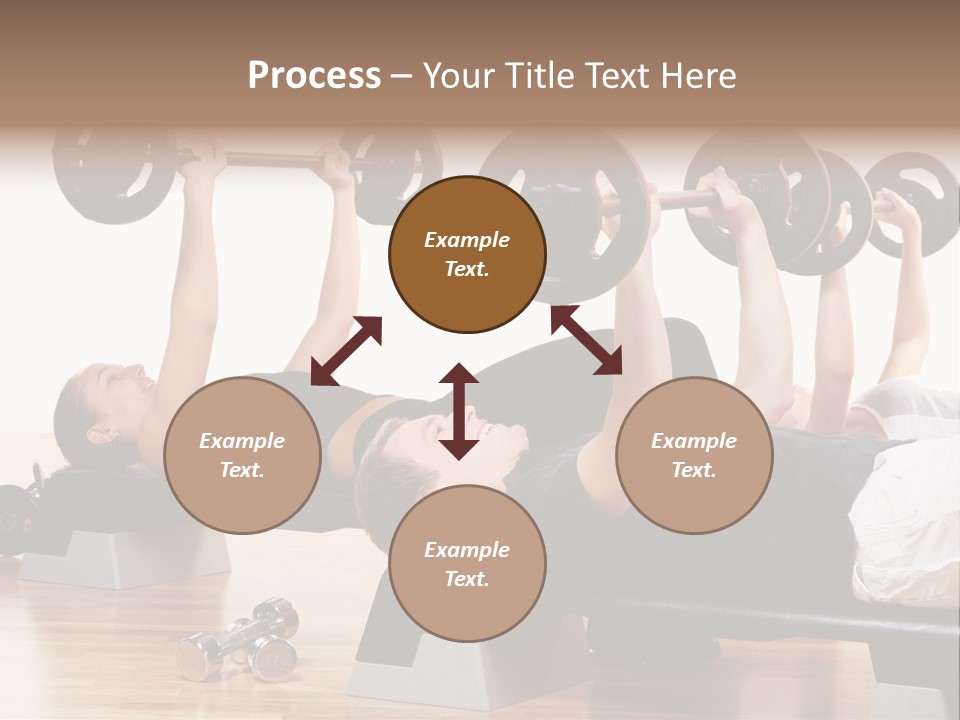 Process – Your Title Text Here

Example Text.

Example Text.

Example Text.

Example Text.